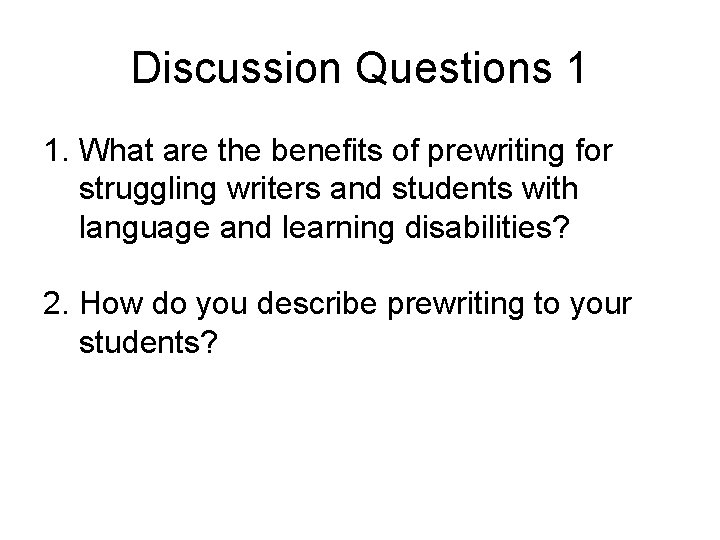 Discussion Questions 1

1. What are the benefits of prewriting for struggling writers and students with language and learning disabilities?

2. How do you describe prewriting to your students?